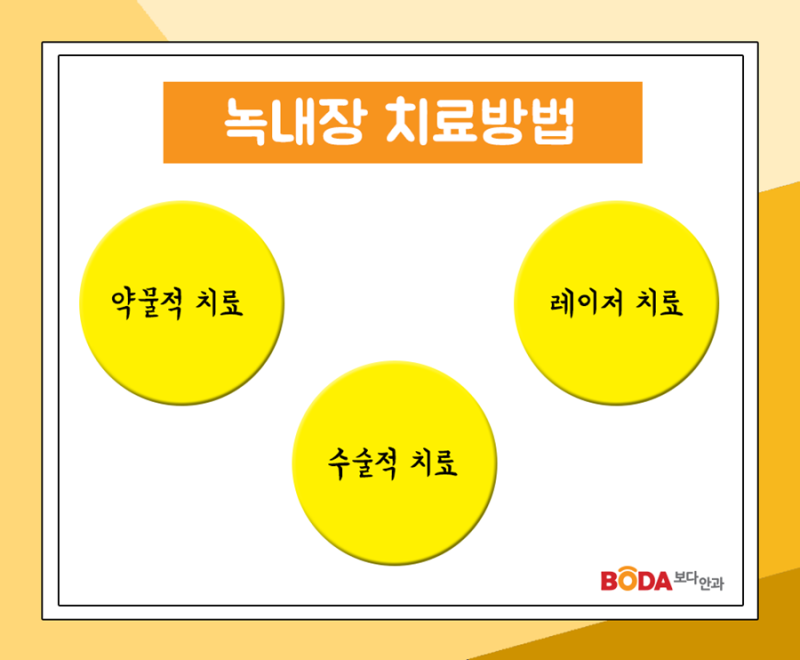 녹내장 치료방법

약물적 치료

레이저 치료

수술적 치료

BODA 보다안과